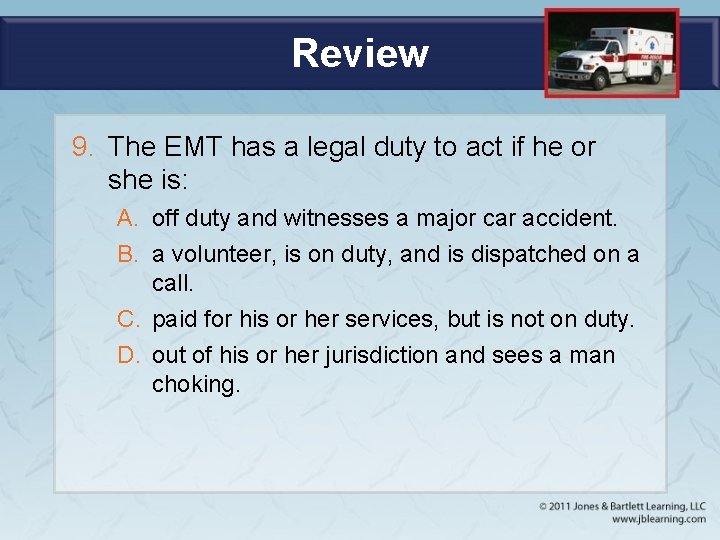 Review

9. The EMT has a legal duty to act if he or she is:

A. off duty and witnesses a major car accident.

B. a volunteer, is on duty, and is dispatched on a call.

C. paid for his or her services, but is not on duty.

D. out of his or her jurisdiction and sees a man choking.

© 2011 Jones & Bartlett Learning, LLC
www.jblearning.com